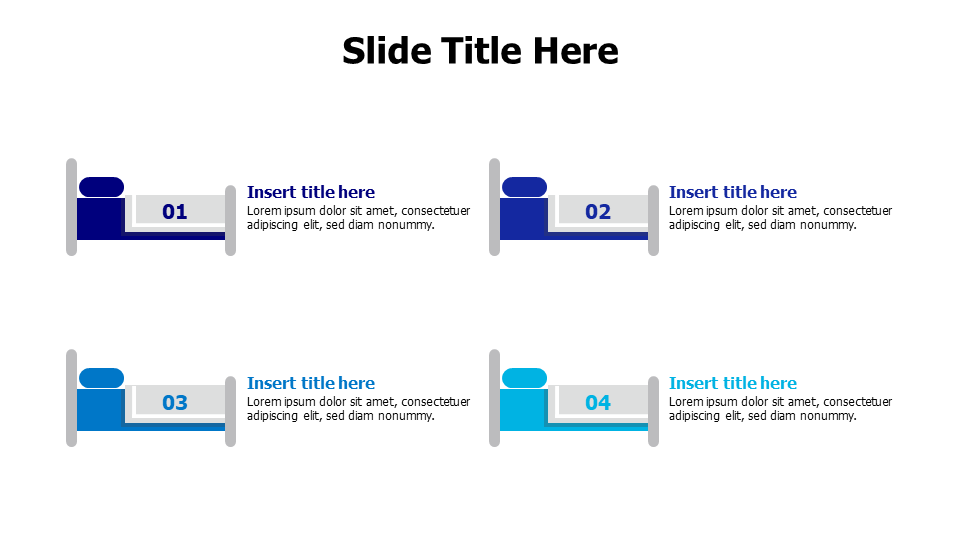 Slide Title Here

01

Insert title here
Lorem ipsum dolor sit amet, consectetuer adipiscing elit, sed diam nonummy.

02

Insert title here
Lorem ipsum dolor sit amet, consectetuer adipiscing elit, sed diam nonummy.

03

Insert title here
Lorem ipsum dolor sit amet, consectetuer adipiscing elit, sed diam nonummy.

04

Insert title here
Lorem ipsum dolor sit amet, consectetuer adipiscing elit, sed diam nonummy.